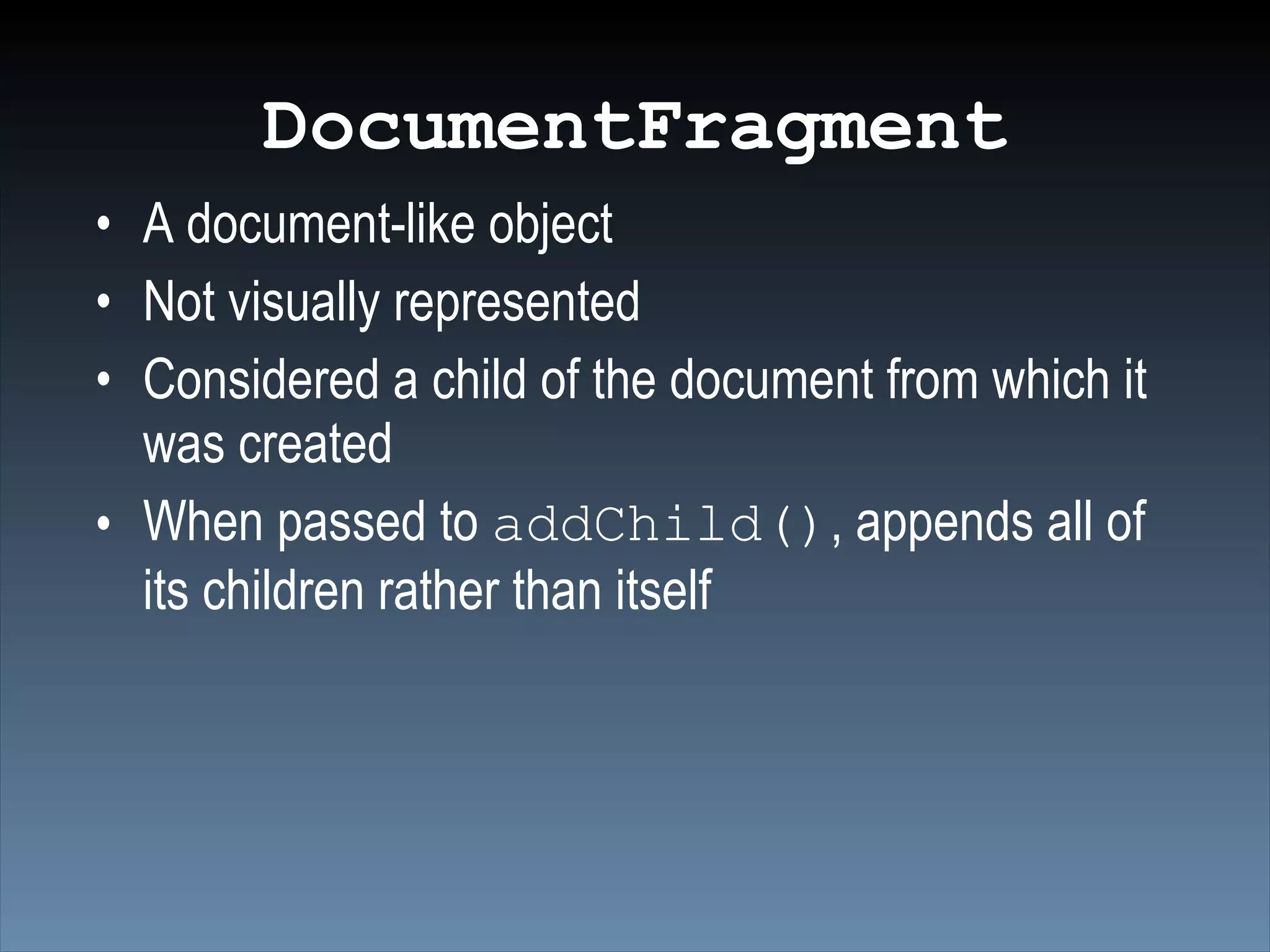 DocumentFragment

• A document-like object
• Not visually represented
• Considered a child of the document from which it was created
• When passed to addChild(), appends all of its children rather than itself